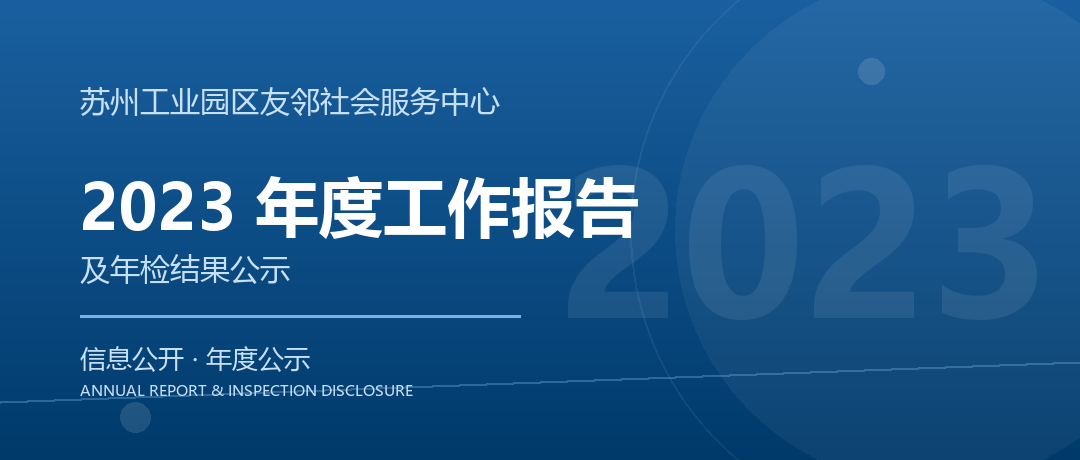 苏州工业园区友邻社会服务中心

2023 年度工作报告

及年检结果公示

信息公开 · 年度公示

ANNUAL REPORT & INSPECTION DISCLOSURE

2023